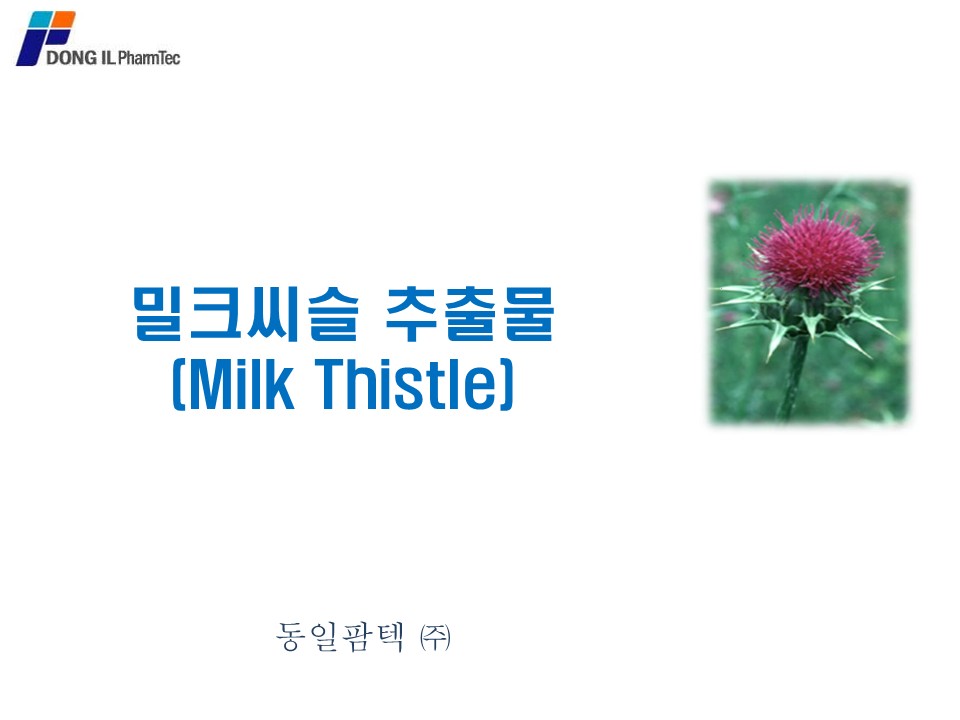 DONG IL PharmTec

밀크씨슬 추출물
(Milk Thistle)

동일팜텍 ㈜